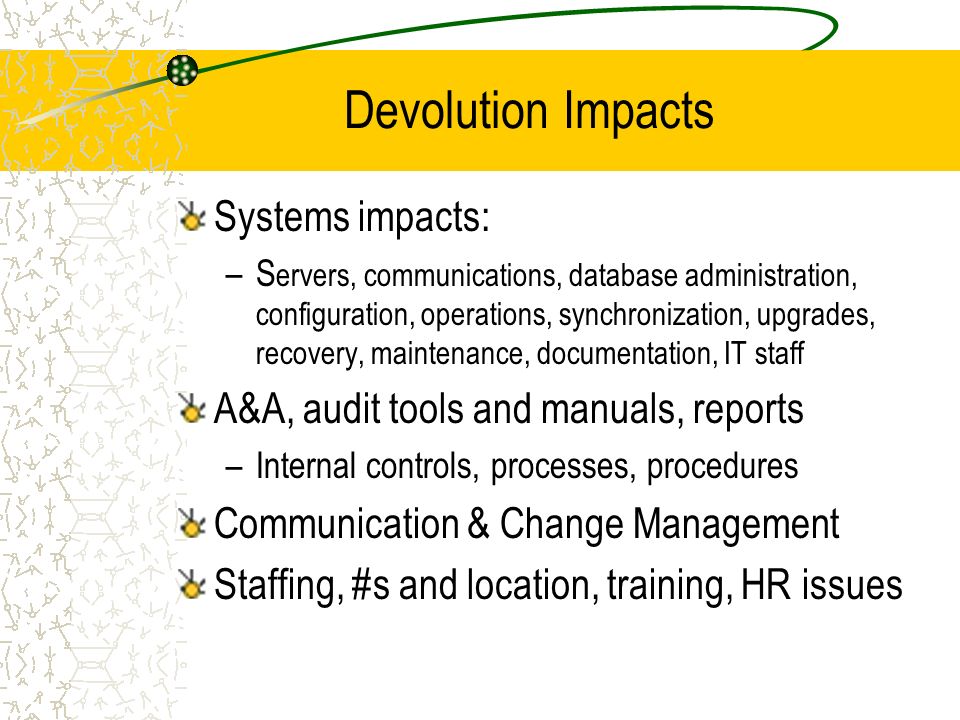 Devolution Impacts

Systems impacts:

– Servers, communications, database administration, configuration, operations, synchronization, upgrades, recovery, maintenance, documentation, IT staff

A&A, audit tools and manuals, reports

– Internal controls, processes, procedures

Communication & Change Management

Staffing, #s and location, training, HR issues